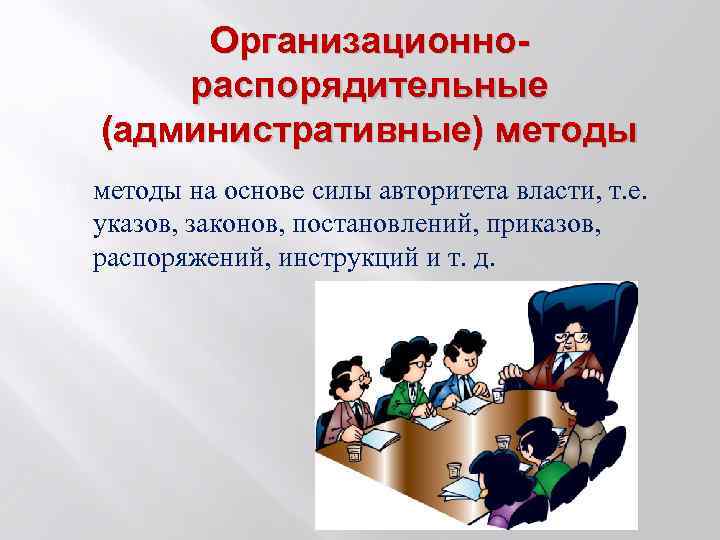 Организационно-распорядительные (административные) методы

методы на основе силы авторитета власти, т.е. указов, законов, постановлений, приказов, распоряжений, инструкций и т. д.